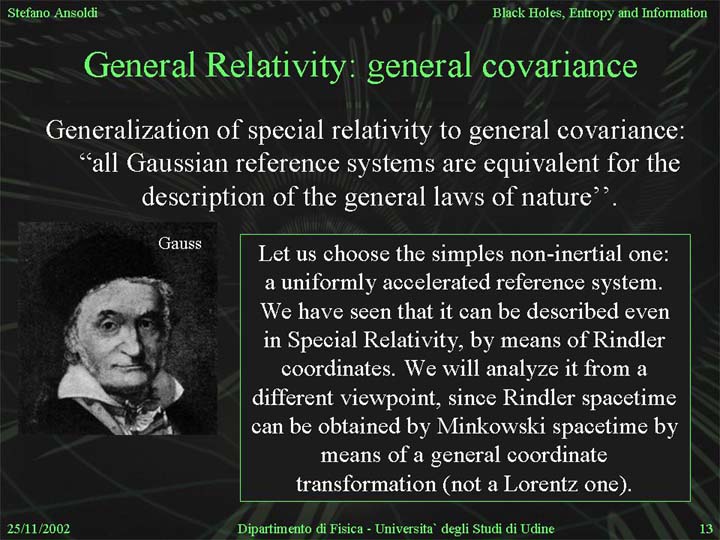 Stefano Ansoldi

Black Holes, Entropy and Information

General Relativity: general covariance

Generalization of special relativity to general covariance: “all Gaussian reference systems are equivalent for the description of the general laws of nature’’.

Gauss

Let us choose the simples non-inertial one: a uniformly accelerated reference system. We have seen that it can be described even in Special Relativity, by means of Rindler coordinates. We will analyze it from a different viewpoint, since Rindler spacetime can be obtained by Minkowski spacetime by means of a general coordinate transformation (not a Lorentz one).

25/11/2002

Dipartimento di Fisica - Universita` degli Studi di Udine

13